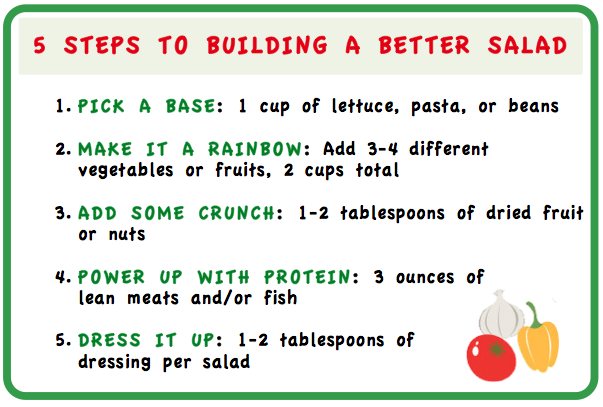 5 STEPS TO BUILDING A BETTER SALAD

1. PICK A BASE: 1 cup of lettuce, pasta, or beans

2. MAKE IT A RAINBOW: Add 3-4 different vegetables or fruits, 2 cups total

3. ADD SOME CRUNCH: 1-2 tablespoons of dried fruit or nuts

4. POWER UP WITH PROTEIN: 3 ounces of lean meats and/or fish

5. DRESS IT UP: 1-2 tablespoons of dressing per salad